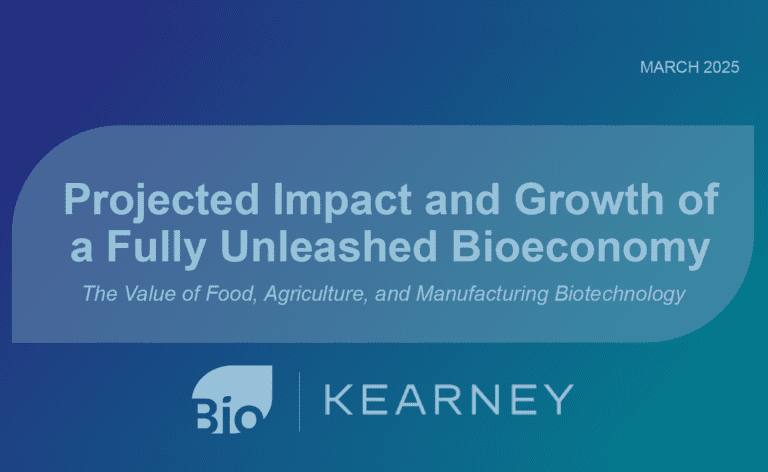 MARCH 2025

Projected Impact and Growth of a Fully Unleashed Bioeconomy

The Value of Food, Agriculture, and Manufacturing Biotechnology

Bio

KEARNEY